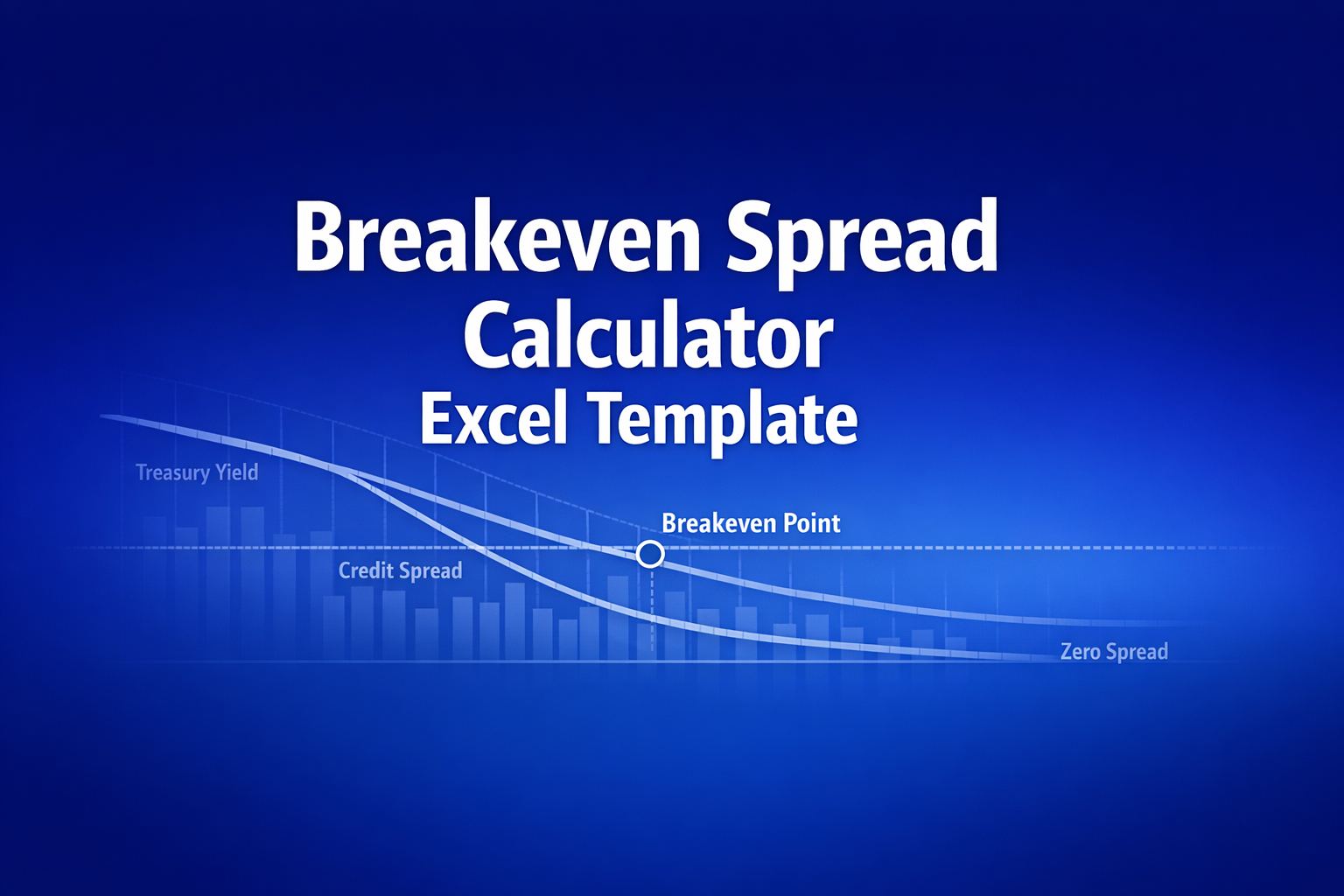 Breakeven Spread Calculator
Excel Template

Treasury Yield

Breakeven Point

Credit Spread

Zero Spread